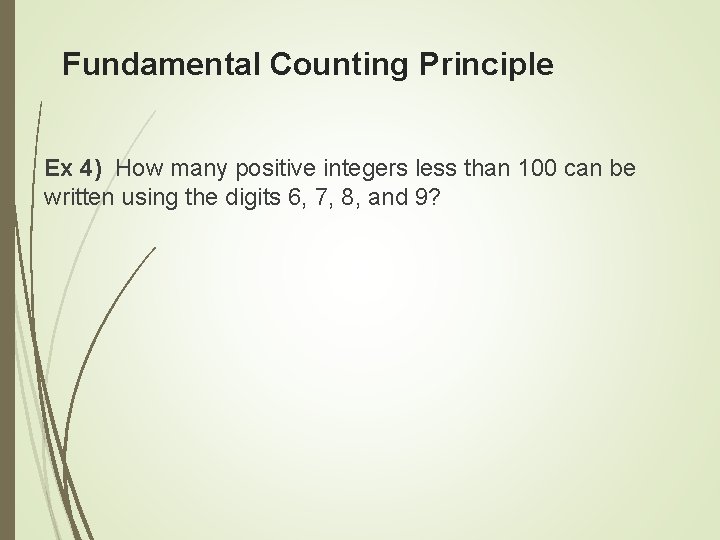 Fundamental Counting Principle

Ex 4) How many positive integers less than 100 can be written using the digits 6, 7, 8, and 9?